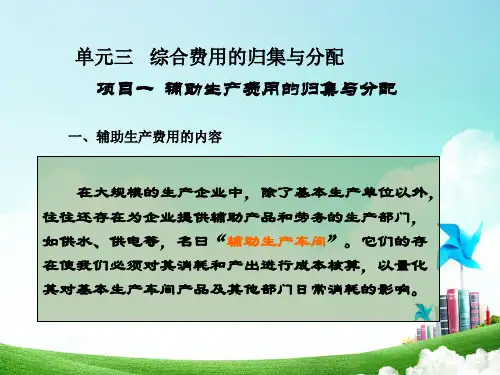 单元三 综合费用的归集与分配

项目一 辅助生产费用的归集与分配

一、辅助生产费用的内容

在大规模的生产企业中，除了基本生产单位以外，往往还存在为企业提供辅助产品和劳务的生产部门，如供水、供电等，名曰“辅助生产车间”。它们的存在使我们必须对其消耗和产出进行成本核算，以量化其对基本生产车间产品及其他部门日常消耗的影响。